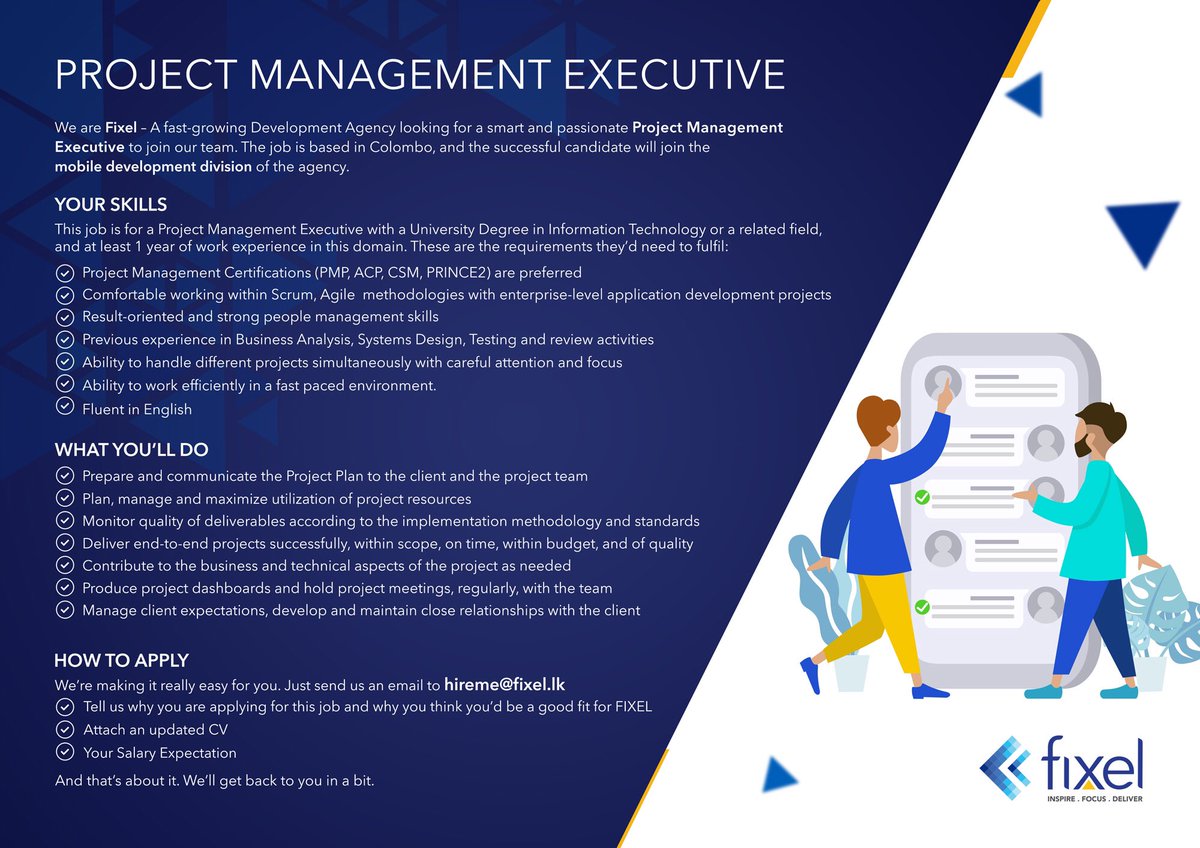 PROJECT MANAGEMENT EXECUTIVE

We are Fixel – A fast-growing Development Agency looking for a smart and passionate Project Management Executive to join our team. The job is based in Colombo, and the successful candidate will join the mobile development division of the agency.

YOUR SKILLS

This job is for a Project Management Executive with a University Degree in Information Technology or a related field, and at least 1 year of work experience in this domain. These are the requirements they'd need to fulfil:

Project Management Certifications (PMP, ACP, CSM, PRINCE2) are preferred
Comfortable working within Scrum, Agile methodologies with enterprise-level application development projects
Result-oriented and strong people management skills
Previous experience in Business Analysis, Systems Design, Testing and review activities
Ability to handle different projects simultaneously with careful attention and focus
Ability to work efficiently in a fast paced environment.
Fluent in English

WHAT YOU'LL DO

Prepare and communicate the Project Plan to the client and the project team
Plan, manage and maximize utilization of project resources
Monitor quality of deliverables according to the implementation methodology and standards
Deliver end-to-end projects successfully, within scope, on time, within budget, and of quality
Contribute to the business and technical aspects of the project as needed
Produce project dashboards and hold project meetings, regularly, with the team
Manage client expectations, develop and maintain close relationships with the client

HOW TO APPLY

We're making it really easy for you. Just send us an email to hireme@fixel.lk
Tell us why you are applying for this job and why you think you'd be a good fit for FIXEL
Attach an updated CV
Your Salary Expectation

And that's about it. We'll get back to you in a bit.

fixel
INSPIRE . FOCUS . DELIVER